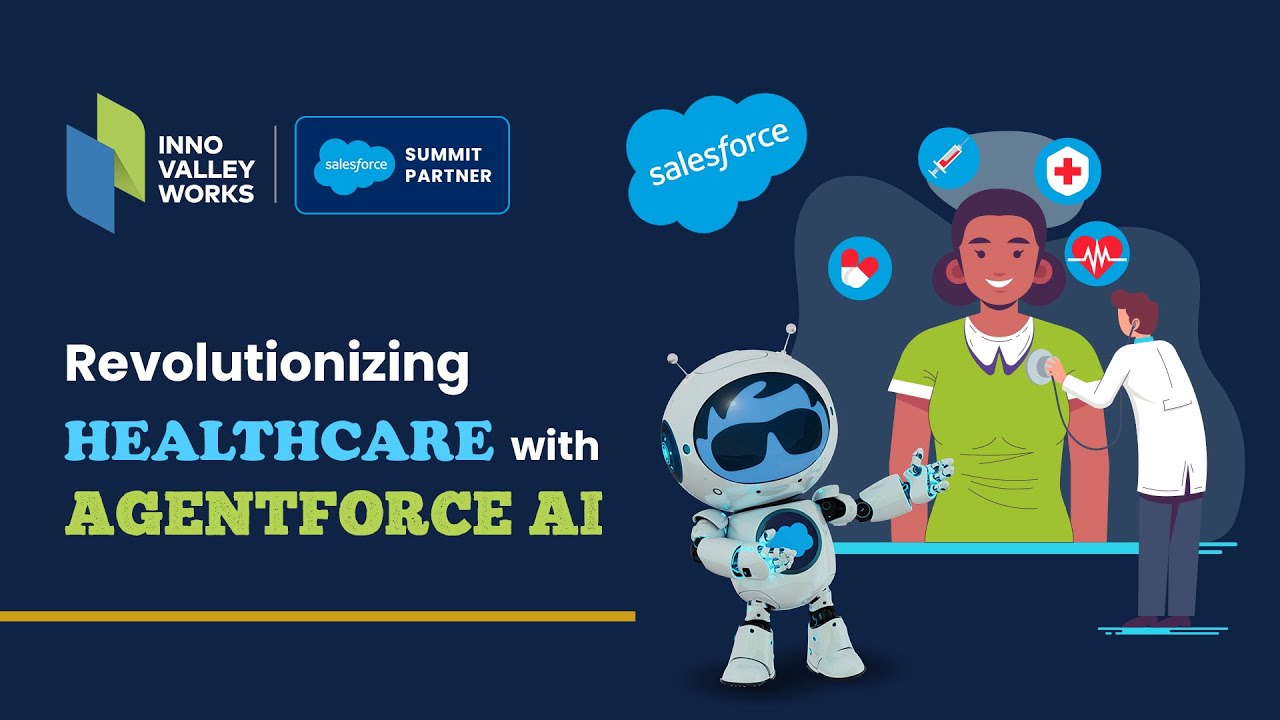 INNO VALLEY WORKS

salesforce SUMMIT PARTNER

salesforce

Revolutionizing
HEALTHCARE with
AGENTFORCE AI